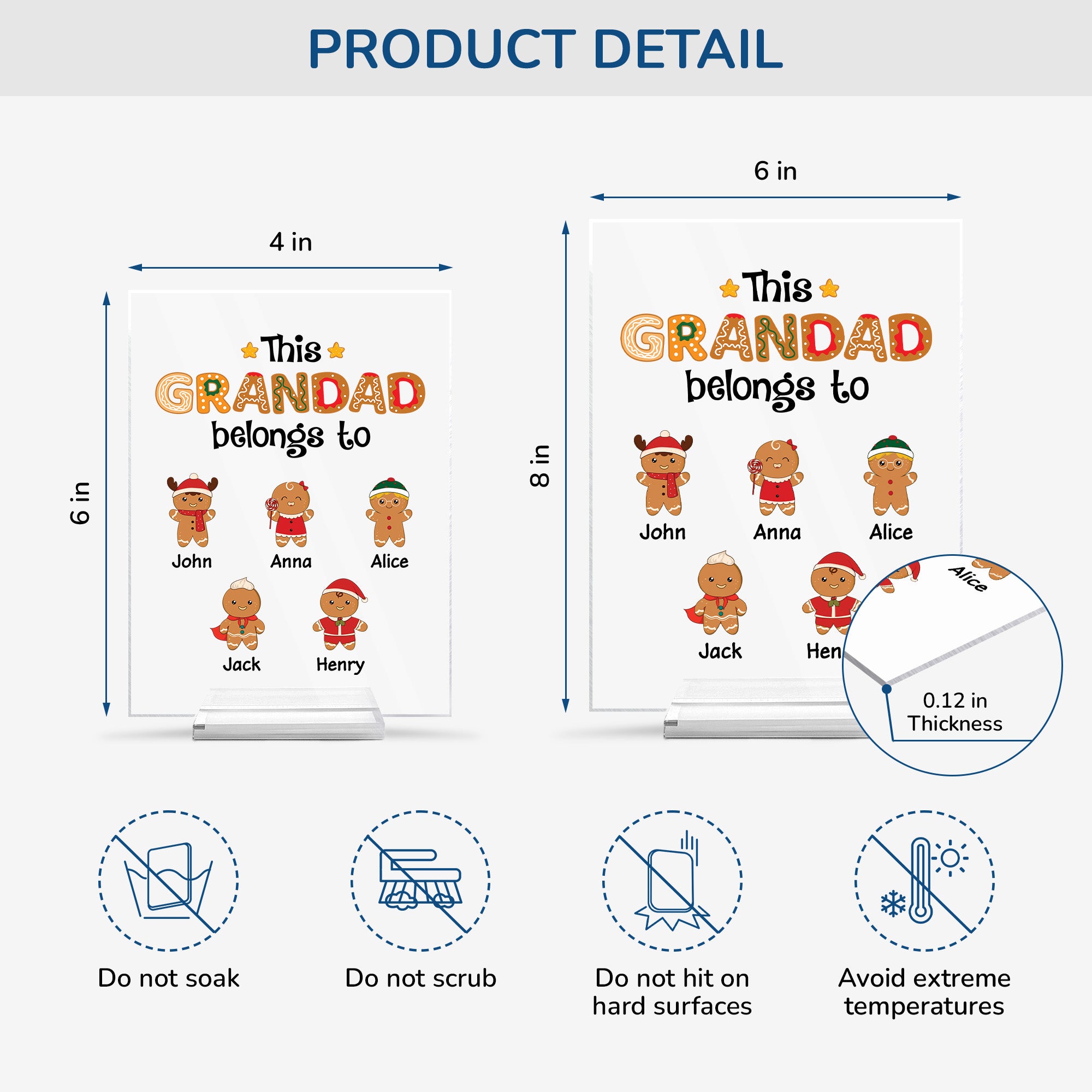 PRODUCT DETAIL

4 in

6 in

This
GRANDAD
belongs to

John Anna Alice

Jack Henry

6 in

8 in

This
GRANDAD
belongs to

John Anna Alice

Jack Hen

Alice

0.12 in
Thickness

Do not soak

Do not scrub

Do not hit on hard surfaces

Avoid extreme temperatures